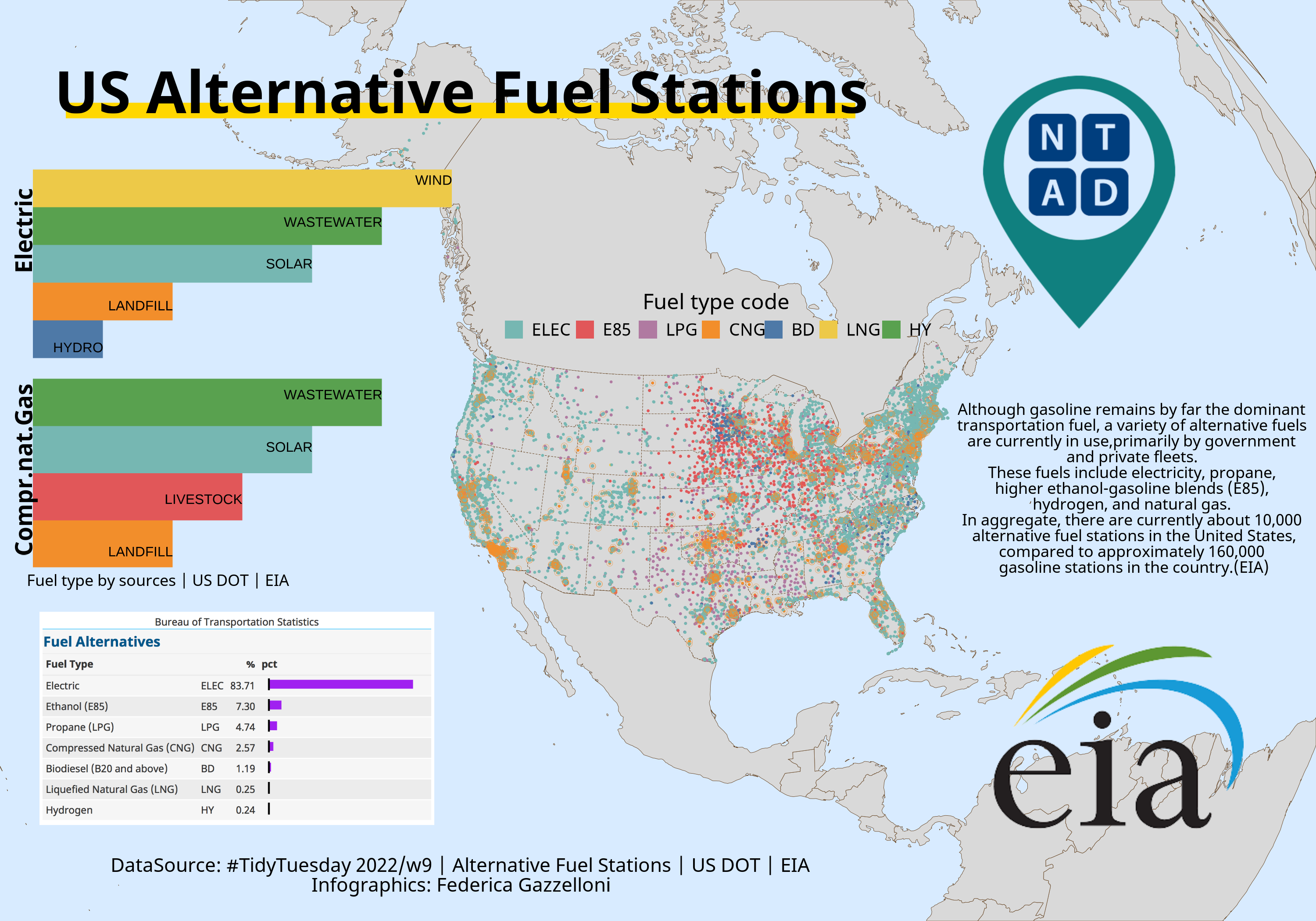 US Alternative Fuel Stations

N T
A D

Electric

WIND
WASTEWATER
SOLAR
LANDFILL
HYDRO

Compr.nat.Gas

WASTEWATER
SOLAR
LIVESTOCK
LANDFILL

Fuel type by sources | US DOT | EIA

Fuel type code
ELEC E85 LPG CNG BD LNG HY

Although gasoline remains by far the dominant transportation fuel, a variety of alternative fuels are currently in use,primarily by government and private fleets.
These fuels include electricity, propane, higher ethanol-gasoline blends (E85), hydrogen, and natural gas.
In aggregate, there are currently about 10,000 alternative fuel stations in the United States, compared to approximately 160,000 gasoline stations in the country.(EIA)

Bureau of Transportation Statistics
Fuel Alternatives

| Fuel Type | | % | pct |
|---|---|---|---|
| Electric | ELEC | 83.71 | |
| Ethanol (E85) | E85 | 7.30 | |
| Propane (LPG) | LPG | 4.74 | |
| Compressed Natural Gas (CNG) | CNG | 2.57 | |
| Biodiesel (B20 and above) | BD | 1.19 | |
| Liquefied Natural Gas (LNG) | LNG | 0.25 | |
| Hydrogen | HY | 0.24 | |

eia

DataSource: #TidyTuesday 2022/w9 | Alternative Fuel Stations | US DOT | EIA
Infographics: Federica Gazzelloni